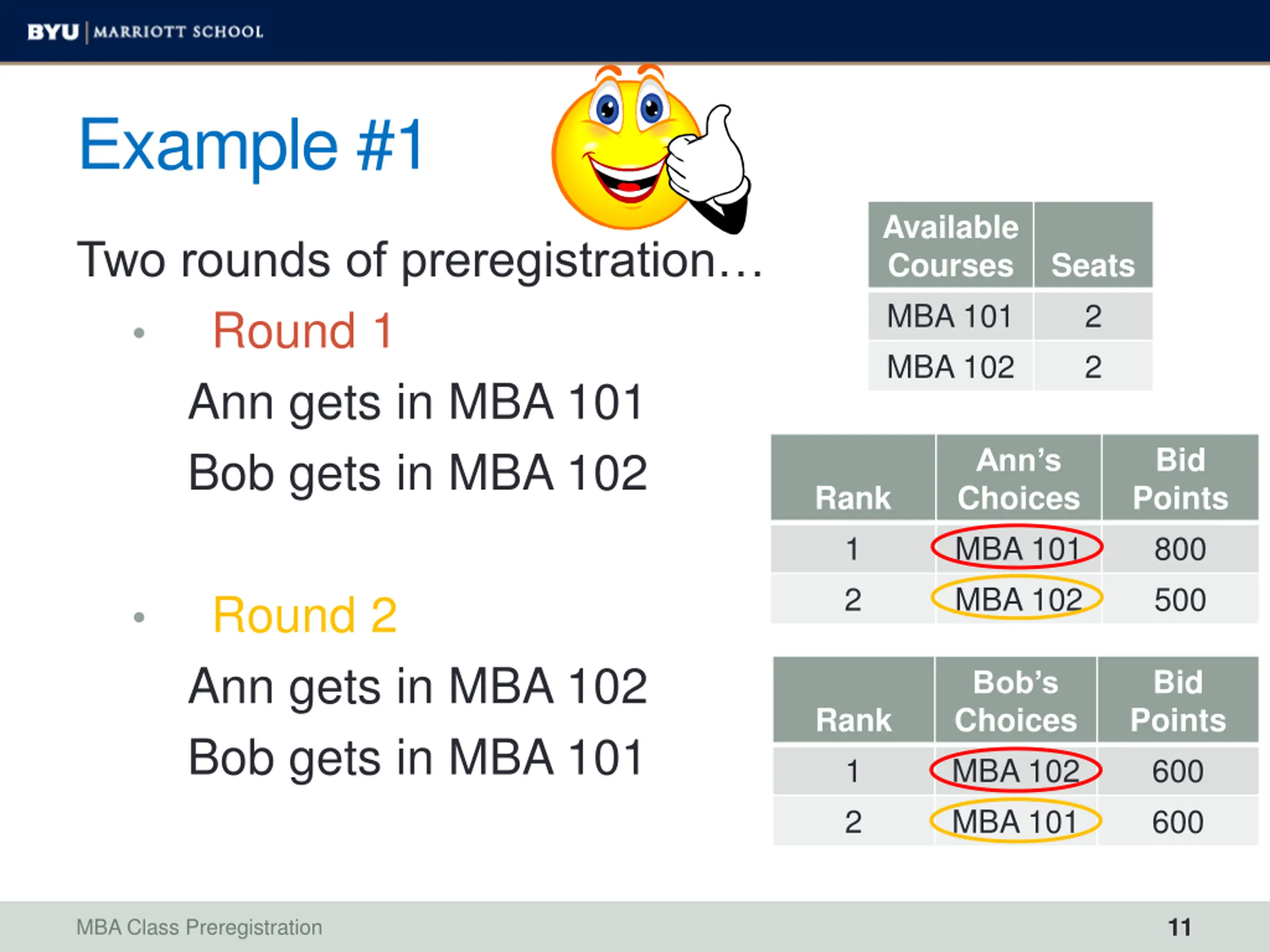 BYU | MARRIOTT SCHOOL

Example #1

Two rounds of preregistration…

• Round 1

Ann gets in MBA 101

Bob gets in MBA 102

• Round 2

Ann gets in MBA 102

Bob gets in MBA 101

| Available Courses | Seats |
|---|---|
| MBA 101 | 2 |
| MBA 102 | 2 |

| Rank | Ann's Choices | Bid Points |
|---|---|---|
| 1 | MBA 101 | 800 |
| 2 | MBA 102 | 500 |

| Rank | Bob's Choices | Bid Points |
|---|---|---|
| 1 | MBA 102 | 600 |
| 2 | MBA 101 | 600 |

MBA Class Preregistration

11